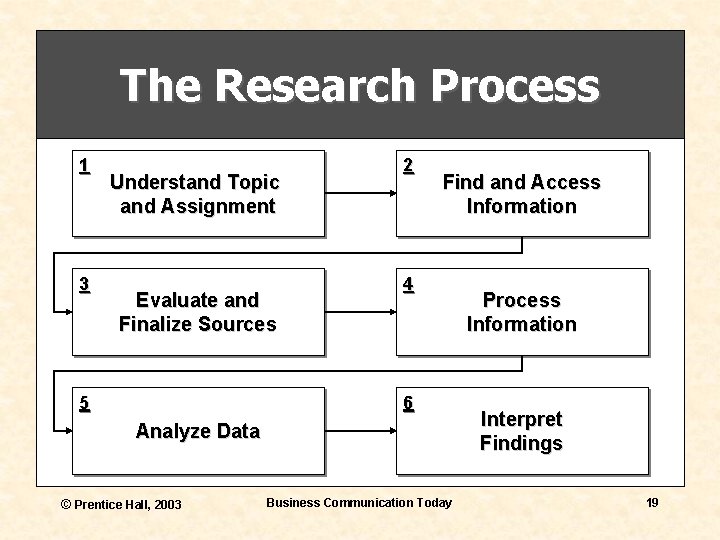 The Research Process

1
Understand Topic and Assignment

2
Find and Access Information

3
Evaluate and Finalize Sources

4
Process Information

5
Analyze Data

6
Interpret Findings

© Prentice Hall, 2003

Business Communication Today

19